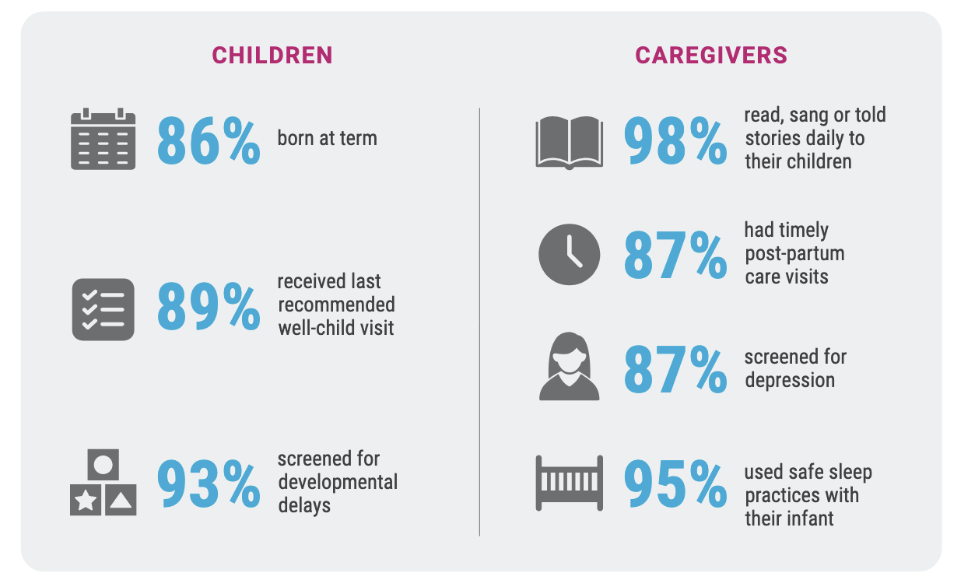 CHILDREN

86% born at term

89% received last recommended well-child visit

93% screened for developmental delays

CAREGIVERS

98% read, sang or told stories daily to their children

87% had timely post-partum care visits

87% screened for depression

95% used safe sleep practices with their infant